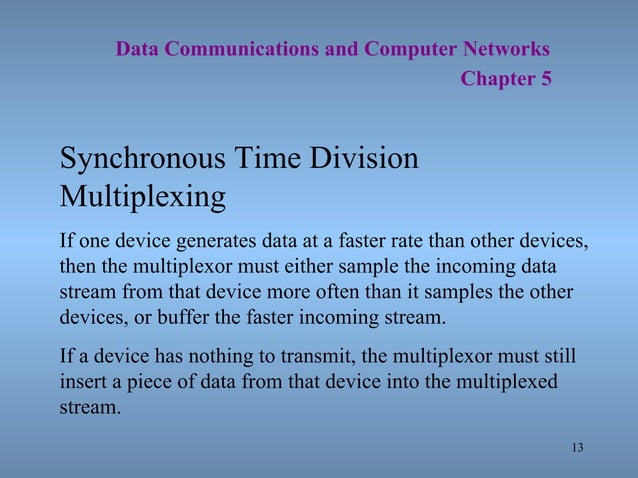 Data Communications and Computer Networks
Chapter 5

Synchronous Time Division Multiplexing

If one device generates data at a faster rate than other devices, then the multiplexor must either sample the incoming data stream from that device more often than it samples the other devices, or buffer the faster incoming stream.

If a device has nothing to transmit, the multiplexor must still insert a piece of data from that device into the multiplexed stream.

13